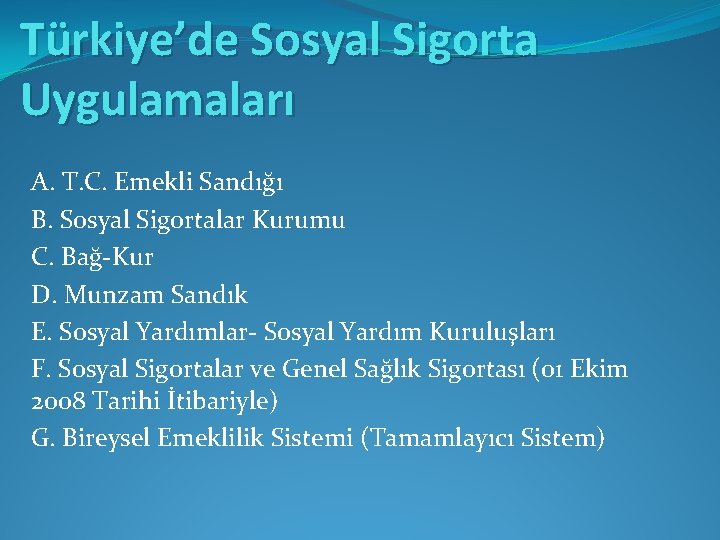 Türkiye’de Sosyal Sigorta Uygulamaları

A. T.C. Emekli Sandığı
B. Sosyal Sigortalar Kurumu
C. Bağ-Kur
D. Munzam Sandık
E. Sosyal Yardımlar- Sosyal Yardım Kuruluşları
F. Sosyal Sigortalar ve Genel Sağlık Sigortası (01 Ekim 2008 Tarihi İtibariyle)
G. Bireysel Emeklilik Sistemi (Tamamlayıcı Sistem)